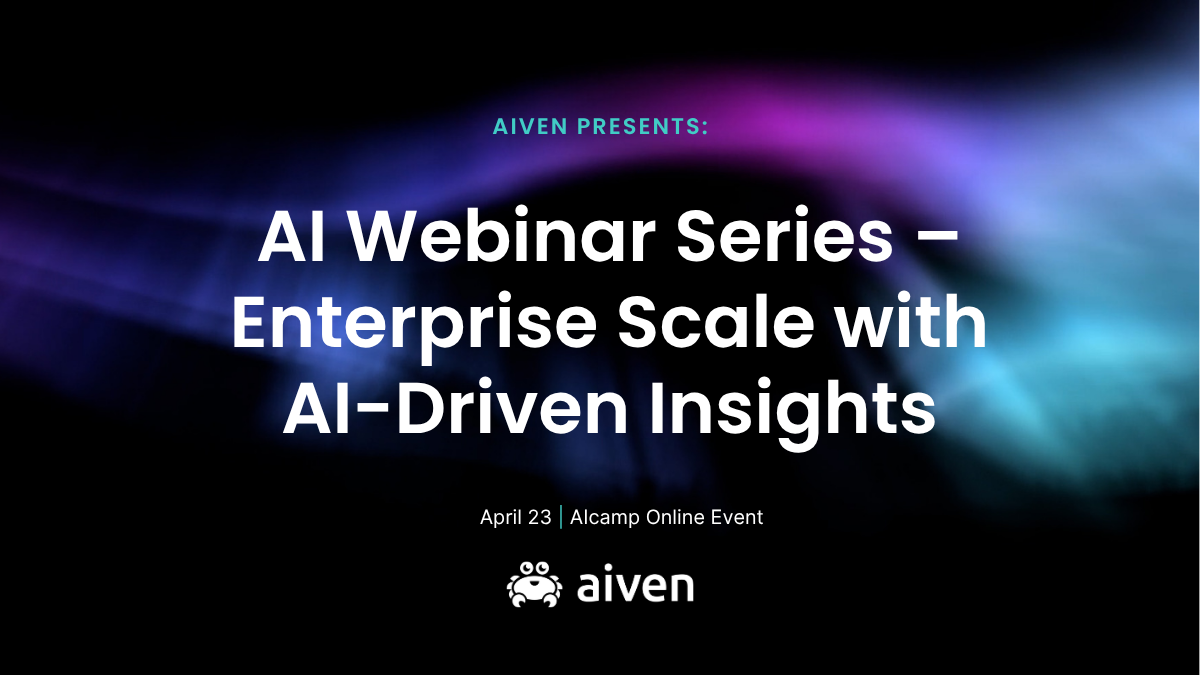 AIVEN PRESENTS:

AI Webinar Series – Enterprise Scale with AI-Driven Insights

April 23 | AIcamp Online Event

aiven